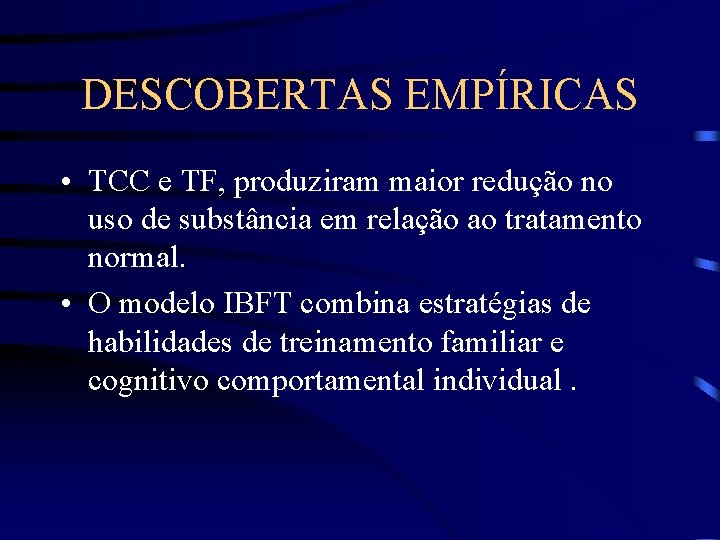 DESCOBERTAS EMPÍRICAS

• TCC e TF, produziram maior redução no uso de substância em relação ao tratamento normal.

• O modelo IBFT combina estratégias de habilidades de treinamento familiar e cognitivo comportamental individual .